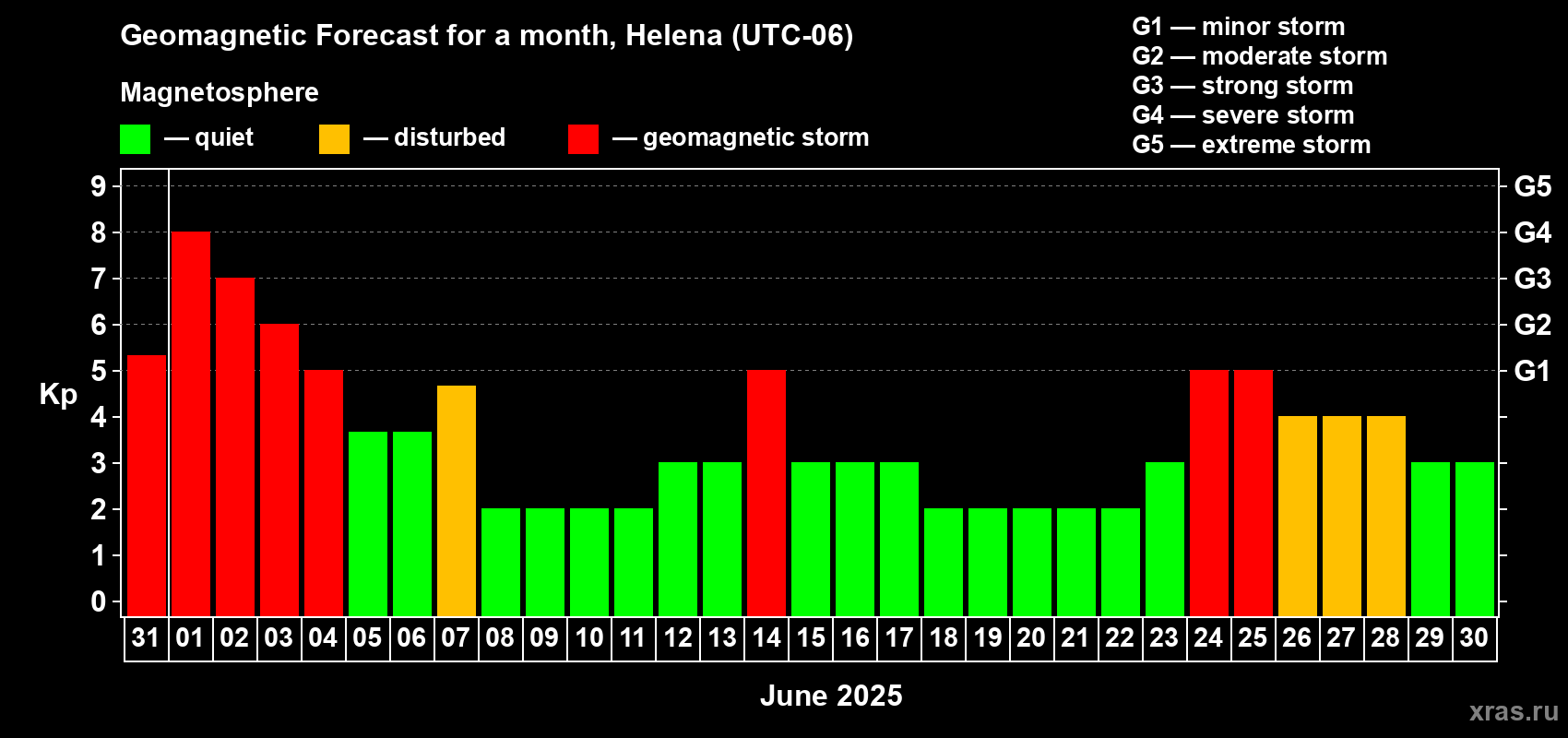 Geomagnetic Forecast for a month, Helena (UTC-06)

Magnetosphere

— quiet — disturbed — geomagnetic storm

G1 — minor storm
G2 — moderate storm
G3 — strong storm
G4 — severe storm
G5 — extreme storm

Kp

9
8
7
6
5
4
3
2
1
0

G5
G4
G3
G2
G1

31 01 02 03 04 05 06 07 08 09 10 11 12 13 14 15 16 17 18 19 20 21 22 23 24 25 26 27 28 29 30

June 2025

xras.ru